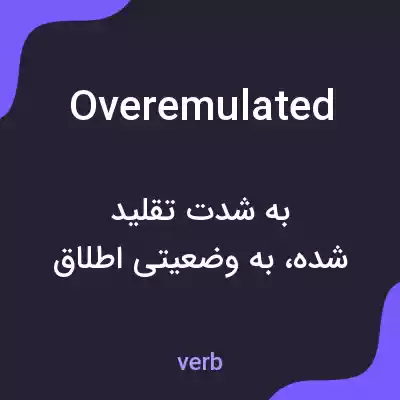 Overemulated

به شدت تقلید شده، به وضعیتی اطلاق

verb